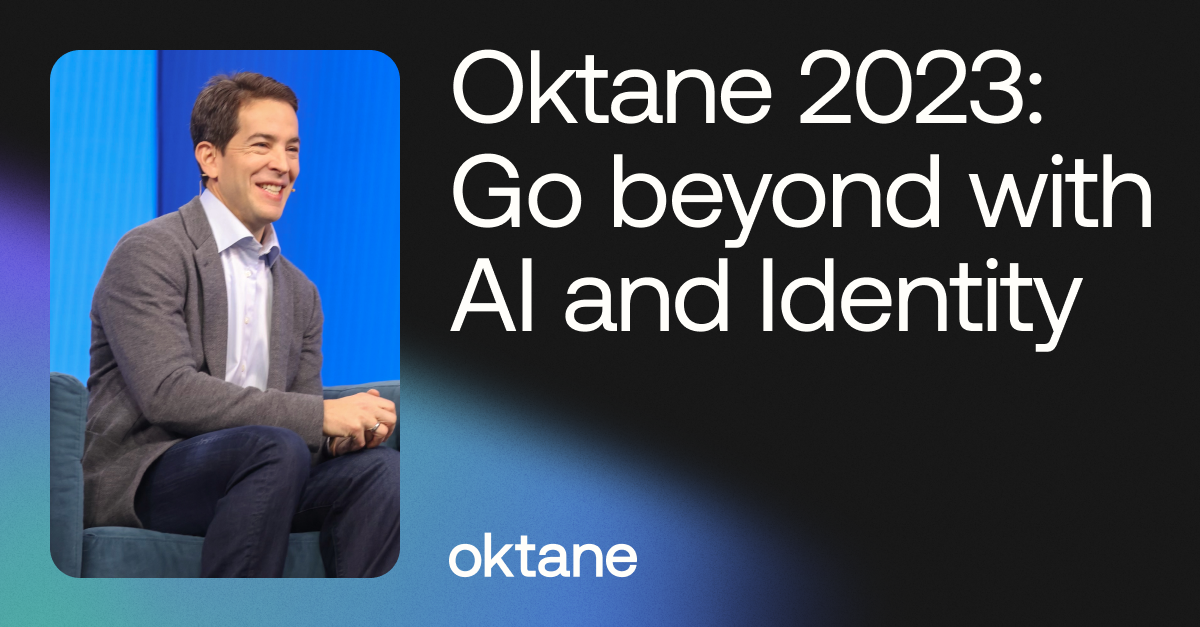 Oktane 2023: Go beyond with AI and Identity

oktane